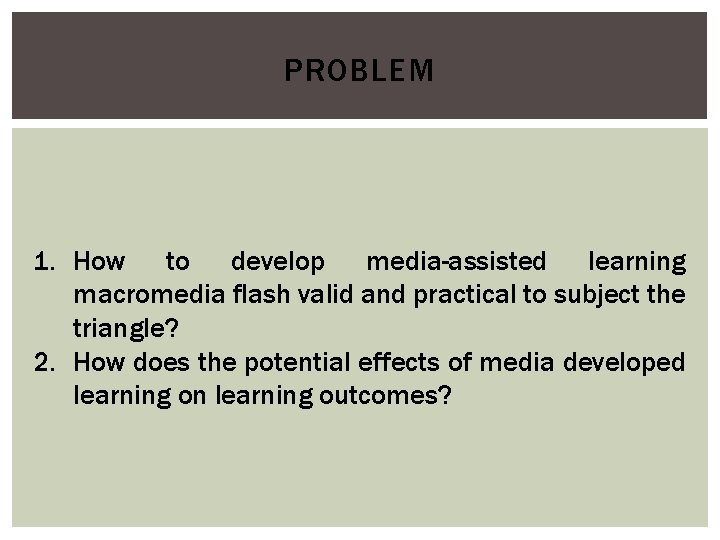 PROBLEM

1. How to develop media-assisted learning macromedia flash valid and practical to subject the triangle?
2. How does the potential effects of media developed learning on learning outcomes?